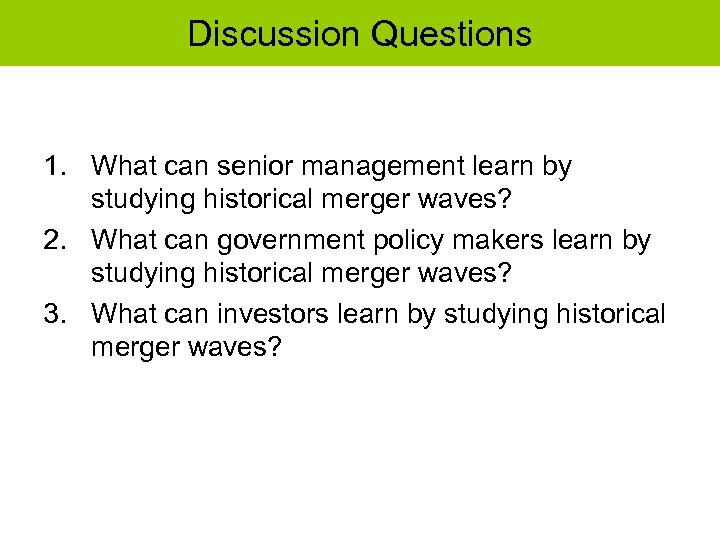 Discussion Questions

1. What can senior management learn by studying historical merger waves?
2. What can government policy makers learn by studying historical merger waves?
3. What can investors learn by studying historical merger waves?